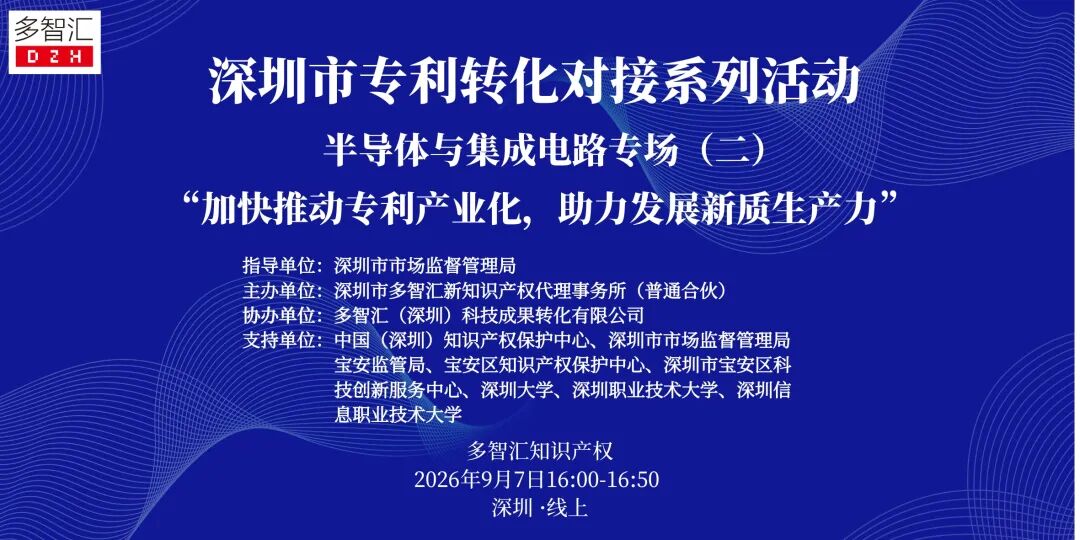 多智汇
DZH

深圳市专利转化对接系列活动
半导体与集成电路专场（二）
“加快推动专利产业化，助力发展新质生产力”

指导单位：深圳市市场监督管理局
主办单位：深圳市多智汇新知识产权代理事务所（普通合伙）
协办单位：多智汇（深圳）科技成果转化有限公司
支持单位：中国（深圳）知识产权保护中心、深圳市市场监督管理局宝安监管局、宝安区知识产权保护中心、深圳市宝安区科技创新服务中心、深圳大学、深圳职业技术大学、深圳信息职业技术大学

多智汇知识产权
2026年9月7日16:00-16:50
深圳 ·线上